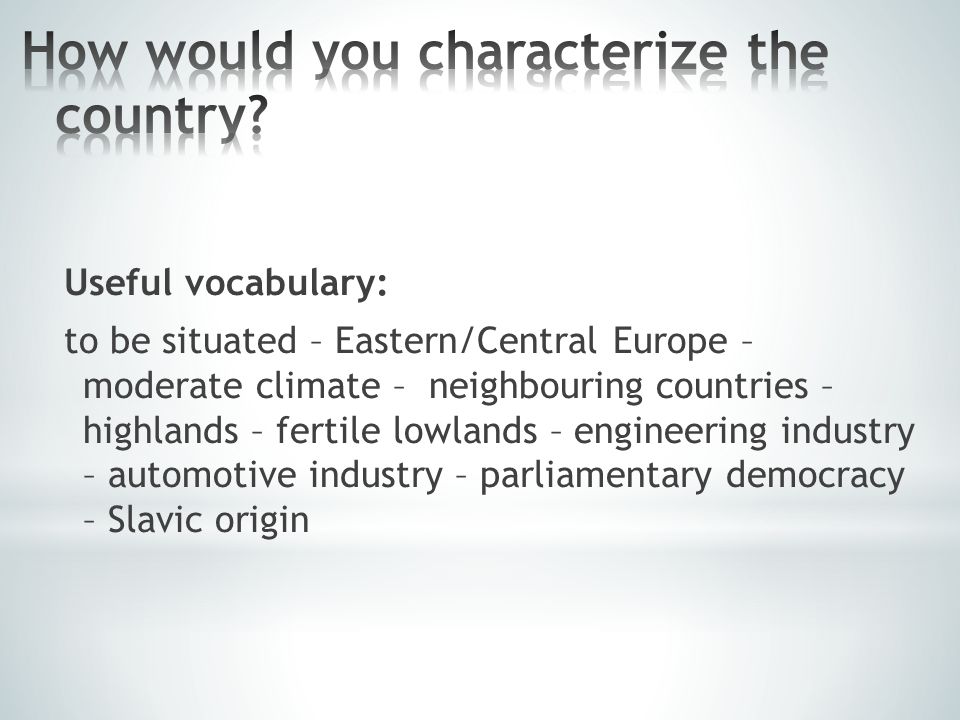 How would you characterize the country?

Useful vocabulary:

to be situated – Eastern/Central Europe – moderate climate – neighbouring countries – highlands – fertile lowlands – engineering industry – automotive industry – parliamentary democracy – Slavic origin